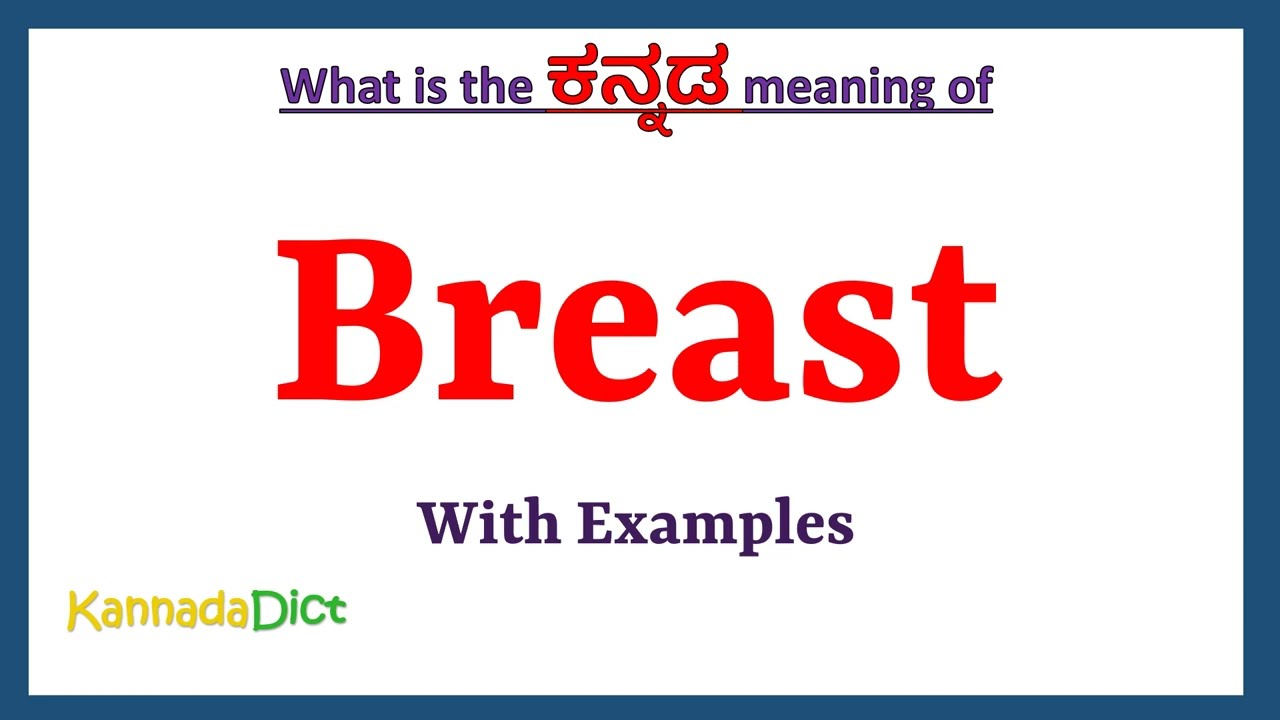 What is the ಕನ್ನಡ meaning of

Breast

With Examples

KannadaDict